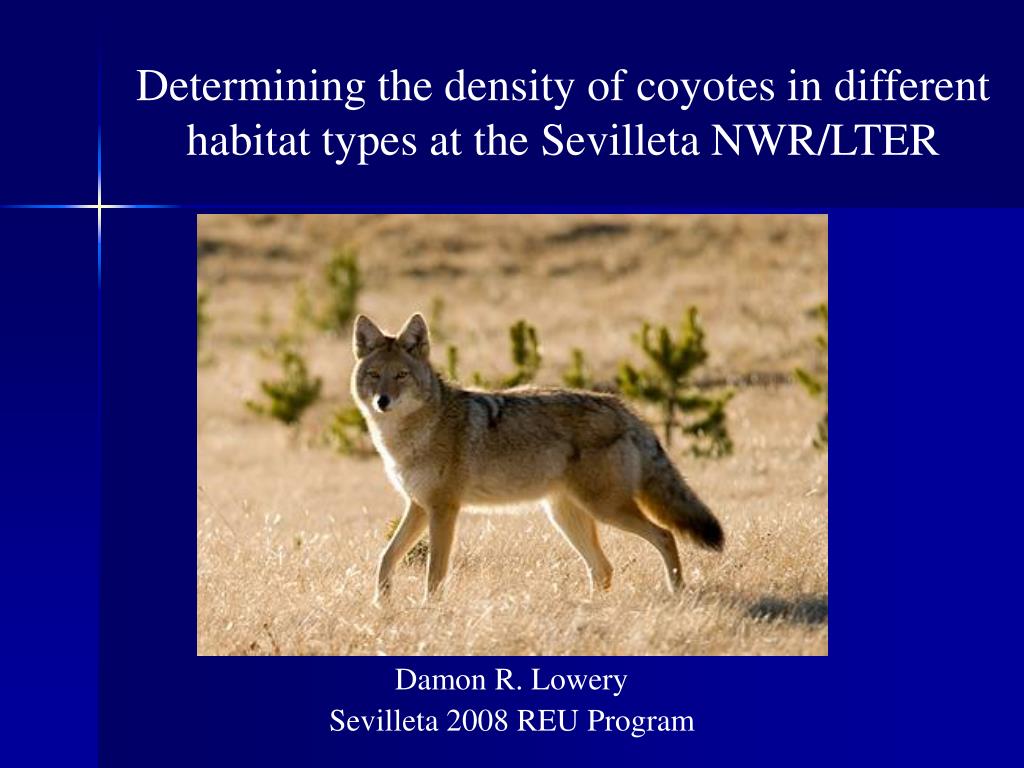 Determining the density of coyotes in different habitat types at the Sevilleta NWR/LTER

Damon R. Lowery
Sevilleta 2008 REU Program